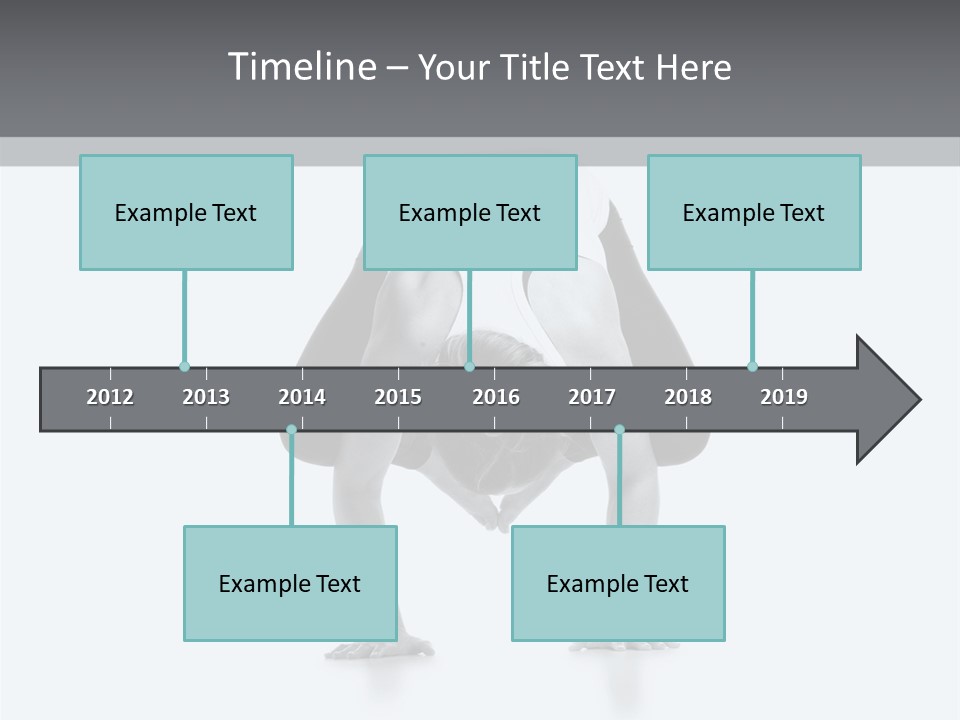 Timeline – Your Title Text Here

Example Text

Example Text

Example Text

2012 2013 2014 2015 2016 2017 2018 2019

Example Text

Example Text